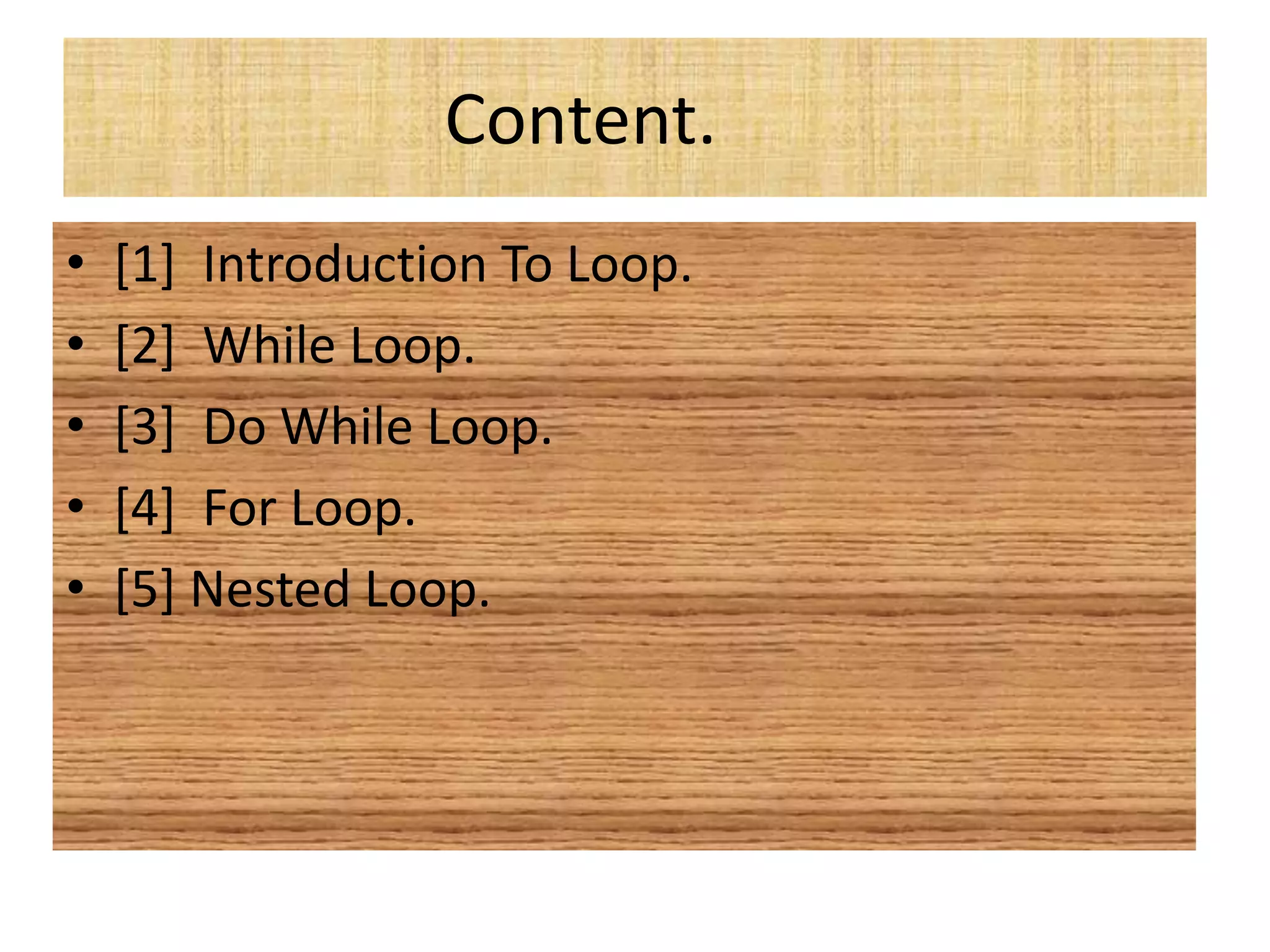 Content.

• [1] Introduction To Loop.
• [2] While Loop.
• [3] Do While Loop.
• [4] For Loop.
• [5] Nested Loop.